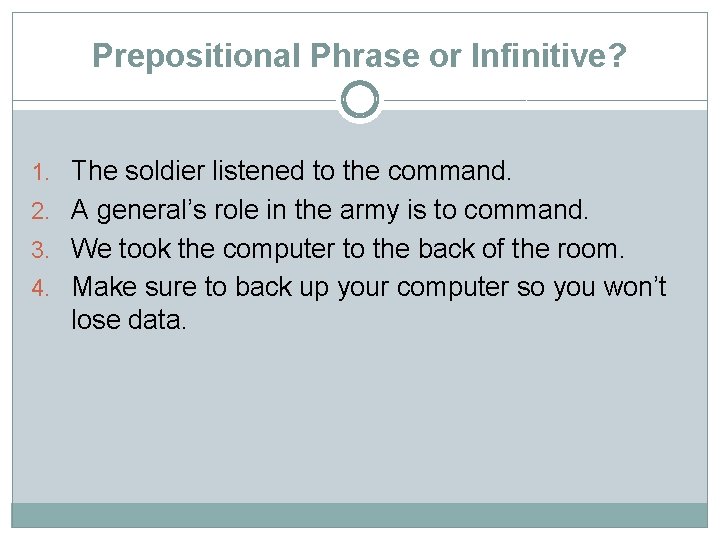 Prepositional Phrase or Infinitive?

1. The soldier listened to the command.
2. A general’s role in the army is to command.
3. We took the computer to the back of the room.
4. Make sure to back up your computer so you won’t lose data.